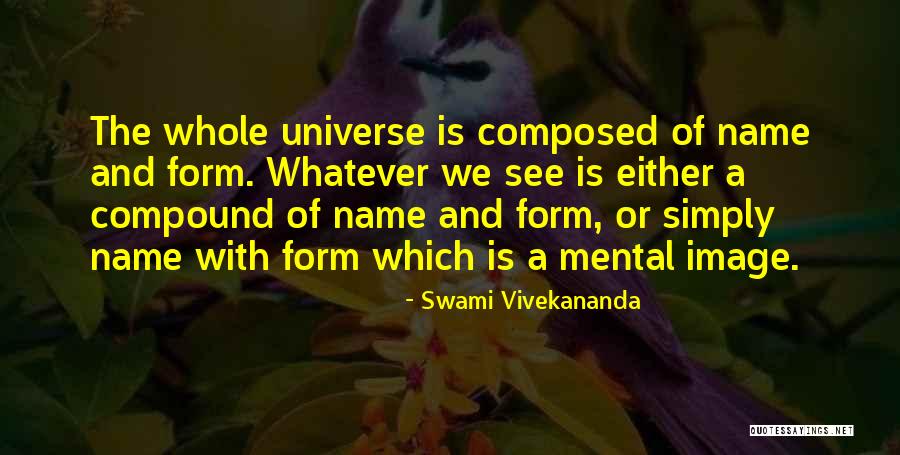 The whole universe is composed of name and form. Whatever we see is either a compound of name and form, or simply name with form which is a mental image.

- Swami Vivekananda

QUOTESSAYINGS.NET